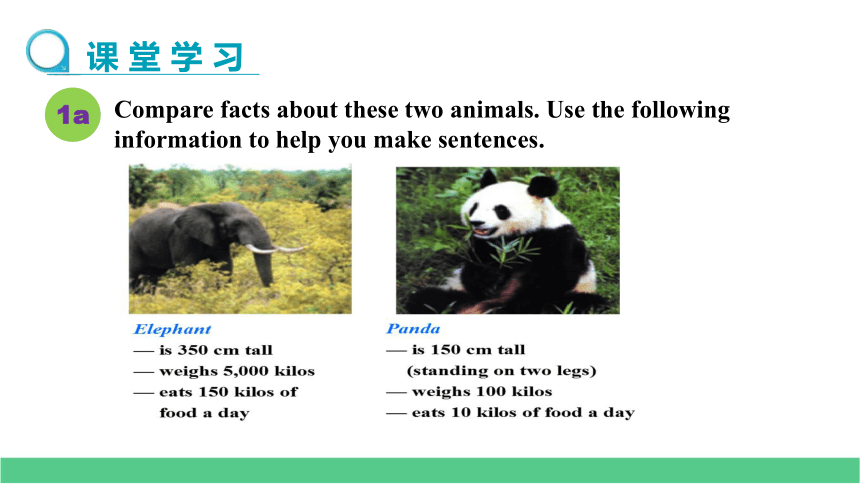 课堂学习

1a Compare facts about these two animals. Use the following information to help you make sentences.

Elephant
— is 350 cm tall
— weighs 5,000 kilos
— eats 150 kilos of food a day

Panda
— is 150 cm tall (standing on two legs)
— weighs 100 kilos
— eats 10 kilos of food a day